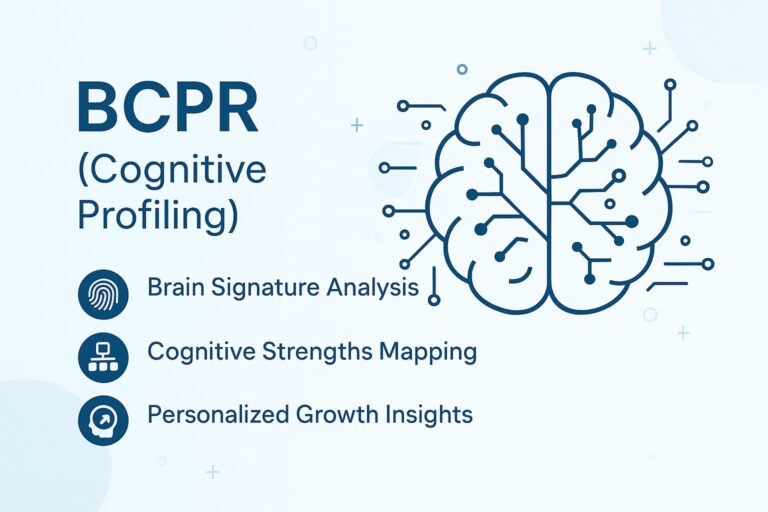 BCPR
(Cognitive Profiling)

Brain Signature Analysis

Cognitive Strengths Mapping

Personalized Growth Insights